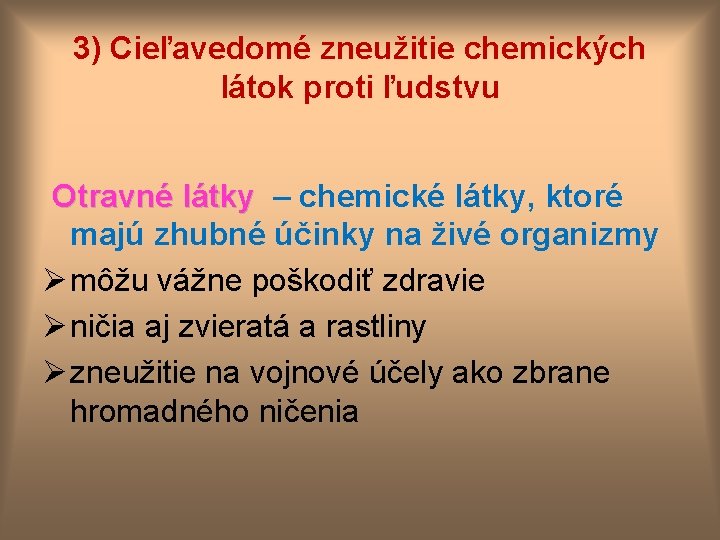 3) Cieľavedomé zneužitie chemických látok proti ľudstvu

Otravné látky – chemické látky, ktoré majú zhubné účinky na živé organizmy

➢ môžu vážne poškodiť zdravie
➢ ničia aj zvieratá a rastliny
➢ zneužitie na vojnové účely ako zbrane hromadného ničenia